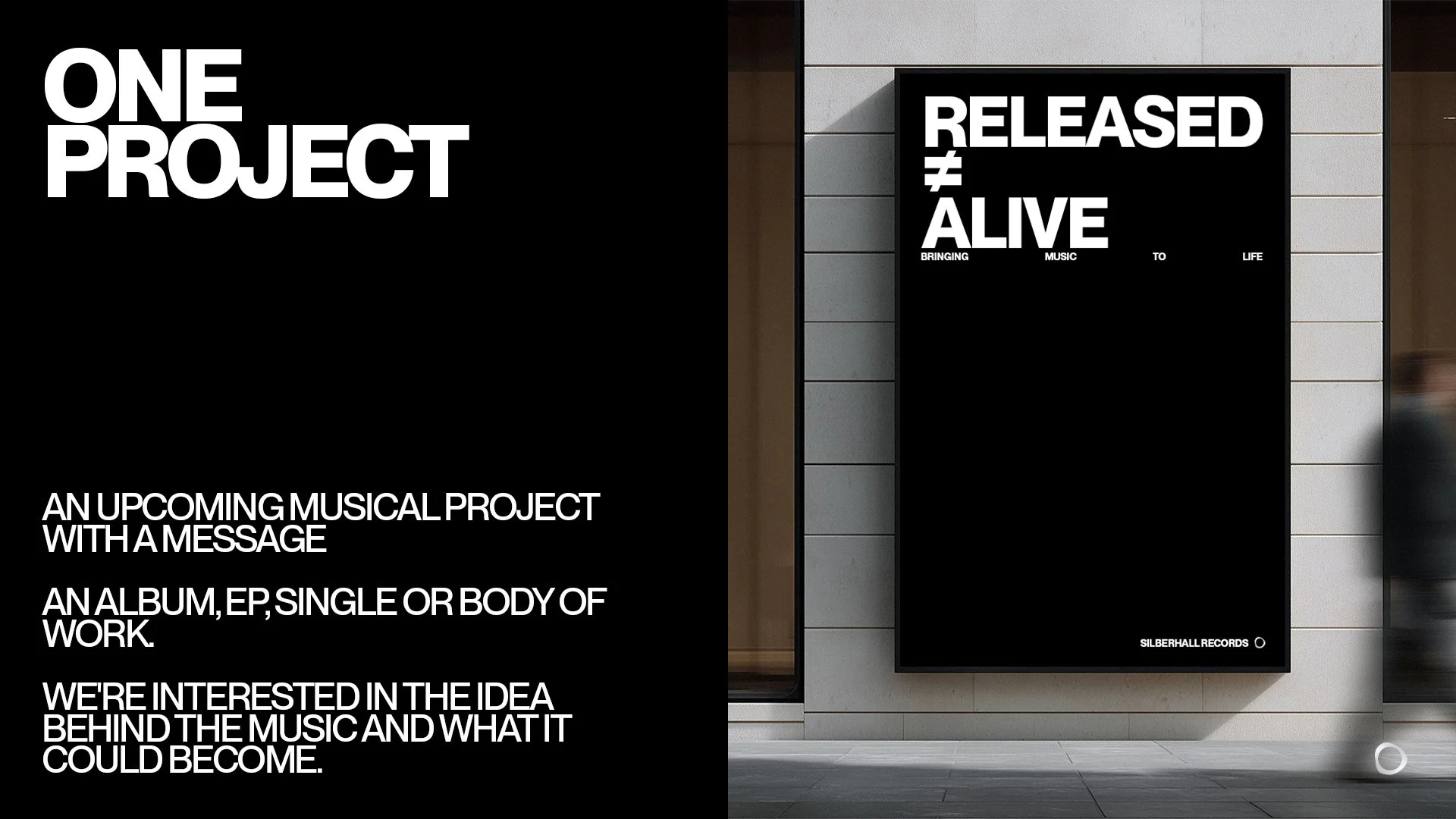 ONE PROJECT

AN UPCOMING MUSICAL PROJECT WITH A MESSAGE

AN ALBUM, EP, SINGLE OR BODY OF WORK.

WE'RE INTERESTED IN THE IDEA BEHIND THE MUSIC AND WHAT IT COULD BECOME.

RELEASED
$\neq$
ALIVE

BRINGING MUSIC TO LIFE

SILBERHALL RECORDS